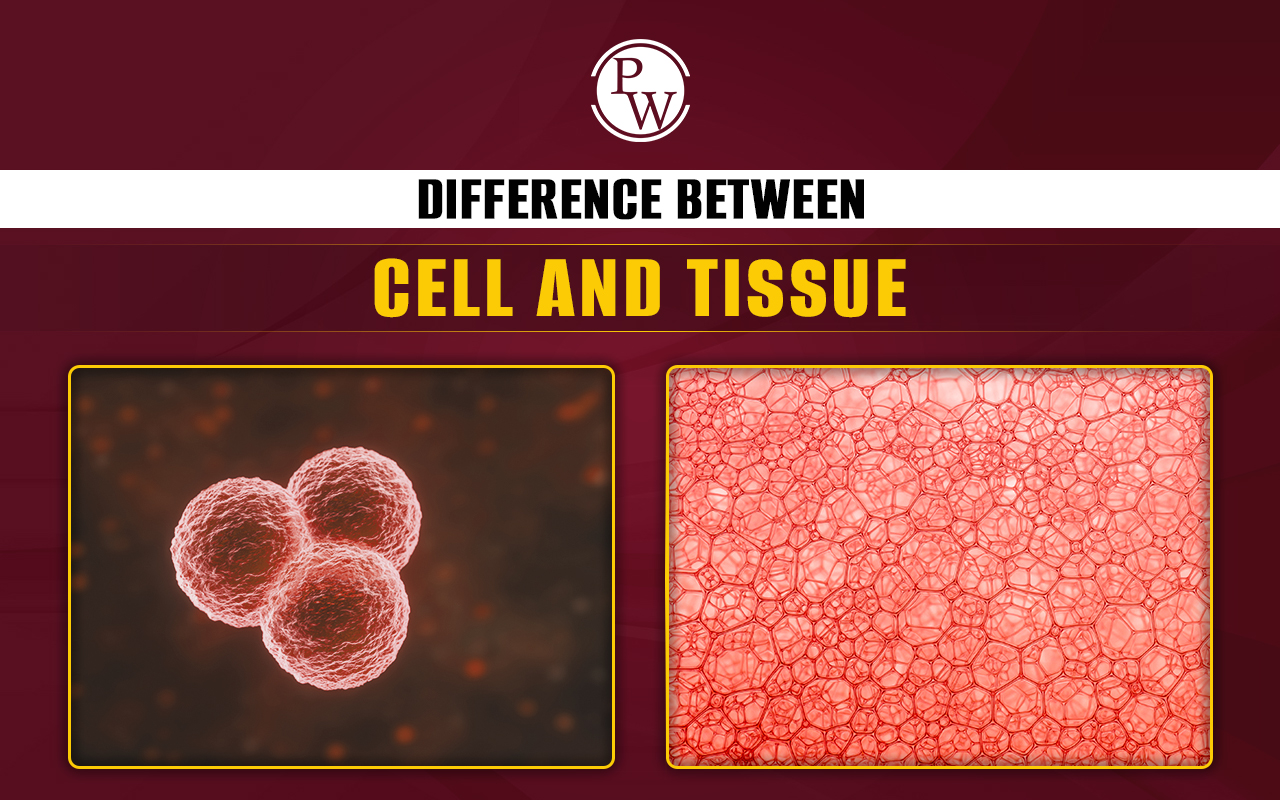 PW

DIFFERENCE BETWEEN

CELL AND TISSUE